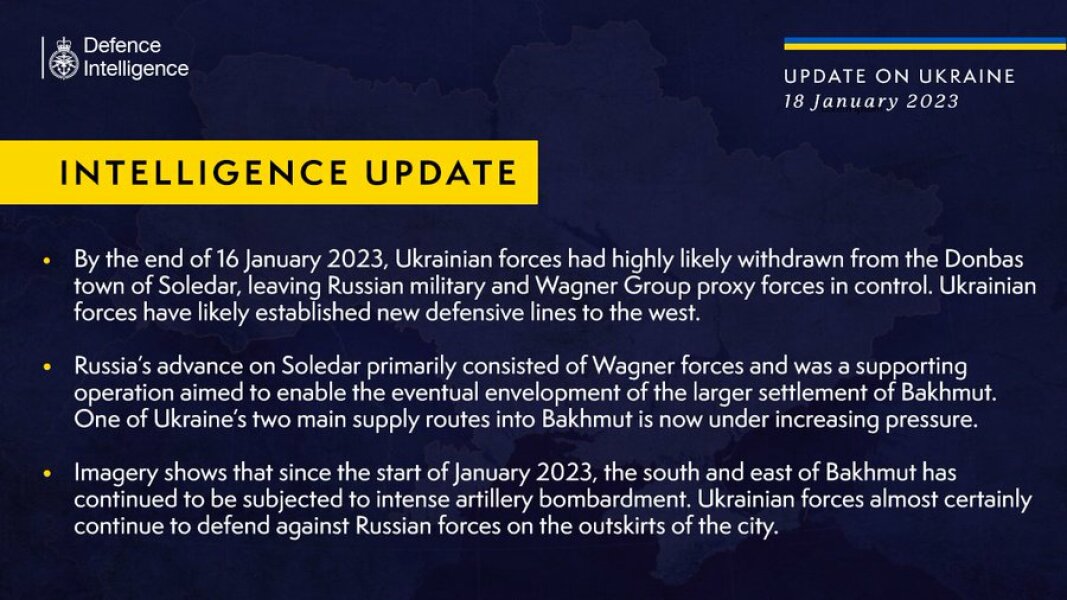 Defence Intelligence

UPDATE ON UKRAINE
18 January 2023

INTELLIGENCE UPDATE

• By the end of 16 January 2023, Ukrainian forces had highly likely withdrawn from the Donbas town of Soledar, leaving Russian military and Wagner Group proxy forces in control. Ukrainian forces have likely established new defensive lines to the west.

• Russia's advance on Soledar primarily consisted of Wagner forces and was a supporting operation aimed to enable the eventual envelopment of the larger settlement of Bakhmut. One of Ukraine's two main supply routes into Bakhmut is now under increasing pressure.

• Imagery shows that since the start of January 2023, the south and east of Bakhmut has continued to be subjected to intense artillery bombardment. Ukrainian forces almost certainly continue to defend against Russian forces on the outskirts of the city.